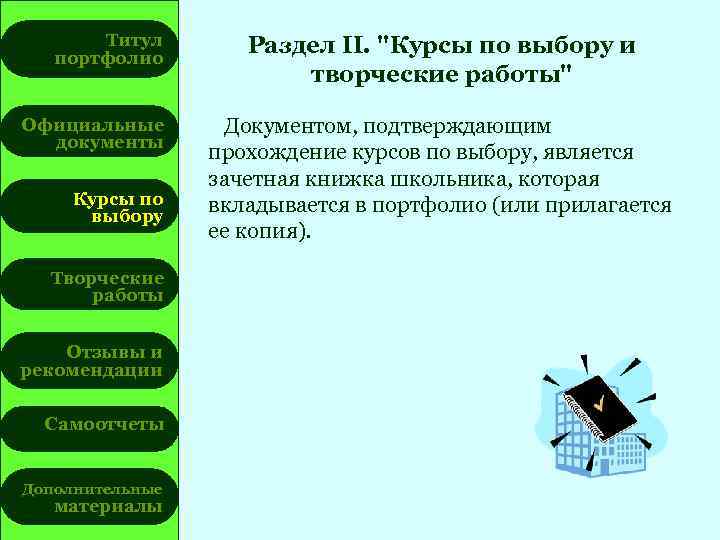 Титул портфолио

Официальные документы

Курсы по выбору

Творческие работы

Отзывы и рекомендации

Самоотчеты

Дополнительные материалы

Раздел II. "Курсы по выбору и творческие работы"

Документом, подтверждающим прохождение курсов по выбору, является зачетная книжка школьника, которая вкладывается в портфолио (или прилагается ее копия).